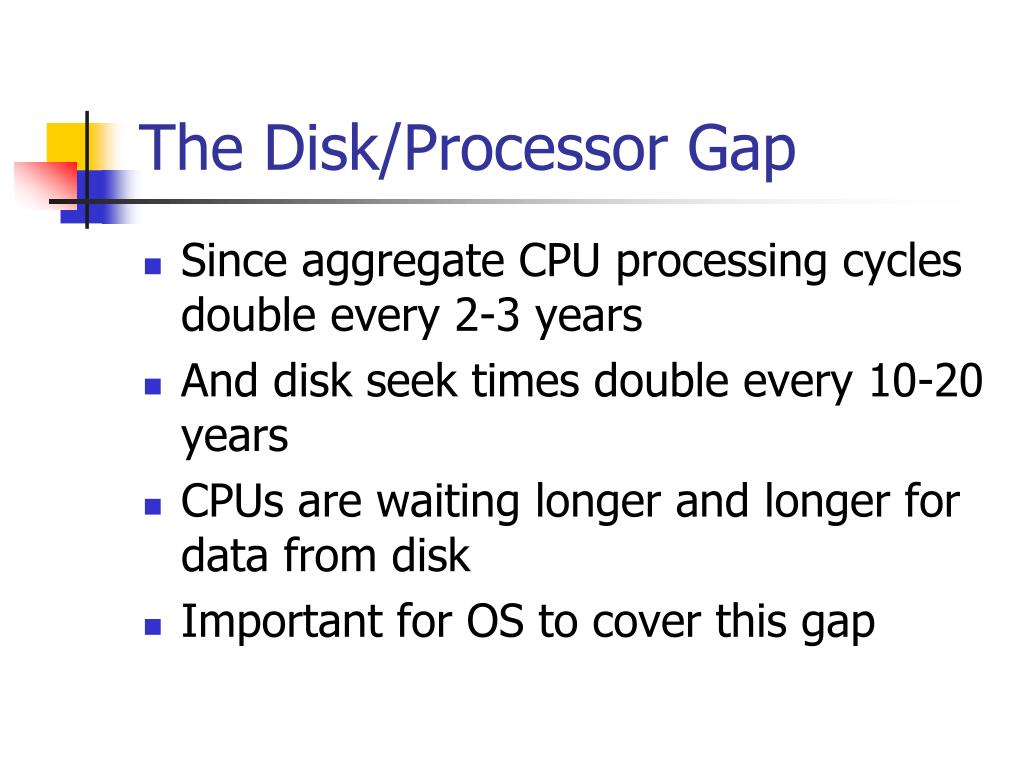 The Disk/Processor Gap

- Since aggregate CPU processing cycles double every 2-3 years
- And disk seek times double every 10-20 years
- CPUs are waiting longer and longer for data from disk
- Important for OS to cover this gap